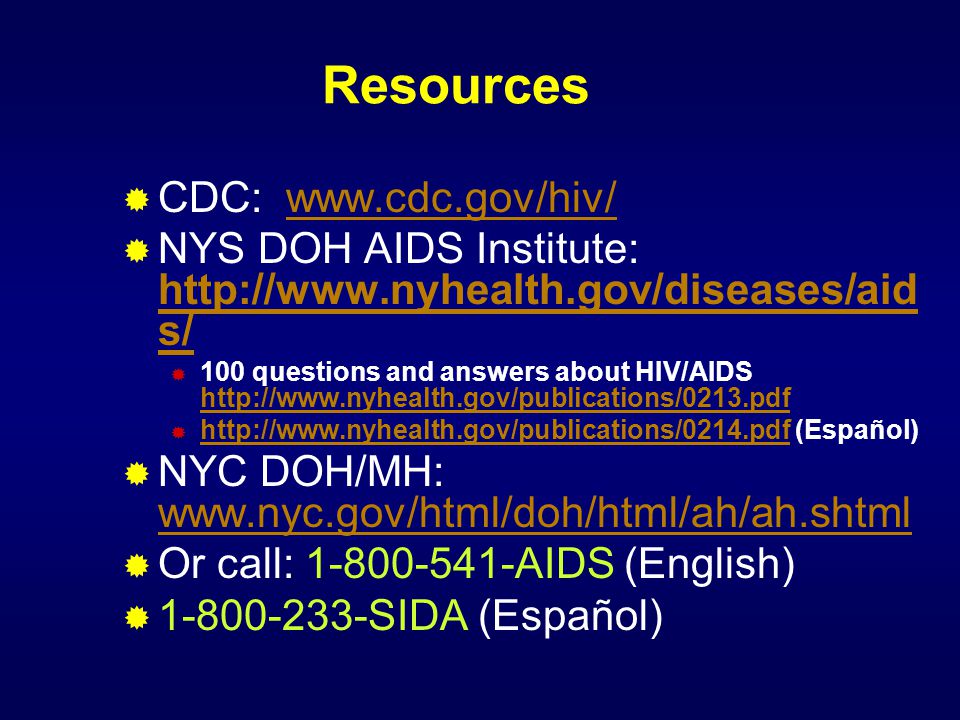 Resources

CDC: www.cdc.gov/hiv/

NYS DOH AIDS Institute: http://www.nyhealth.gov/diseases/aids/

100 questions and answers about HIV/AIDS http://www.nyhealth.gov/publications/0213.pdf

http://www.nyhealth.gov/publications/0214.pdf (Español)

NYC DOH/MH: www.nyc.gov/html/doh/html/ah/ah.shtml

Or call: 1-800-541-AIDS (English)

1-800-233-SIDA (Español)